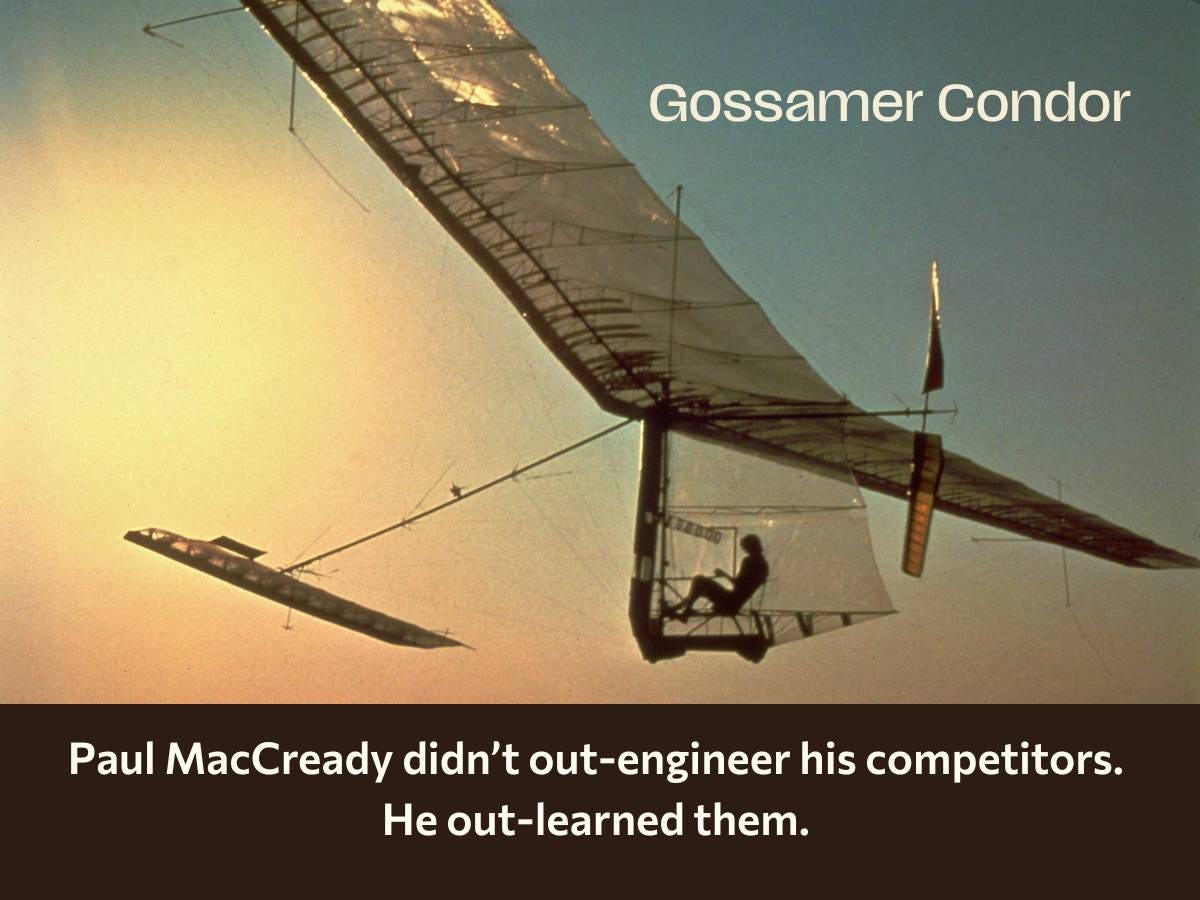 Gossamer Condor

Paul MacCready didn’t out-engineer his competitors. He out-learned them.